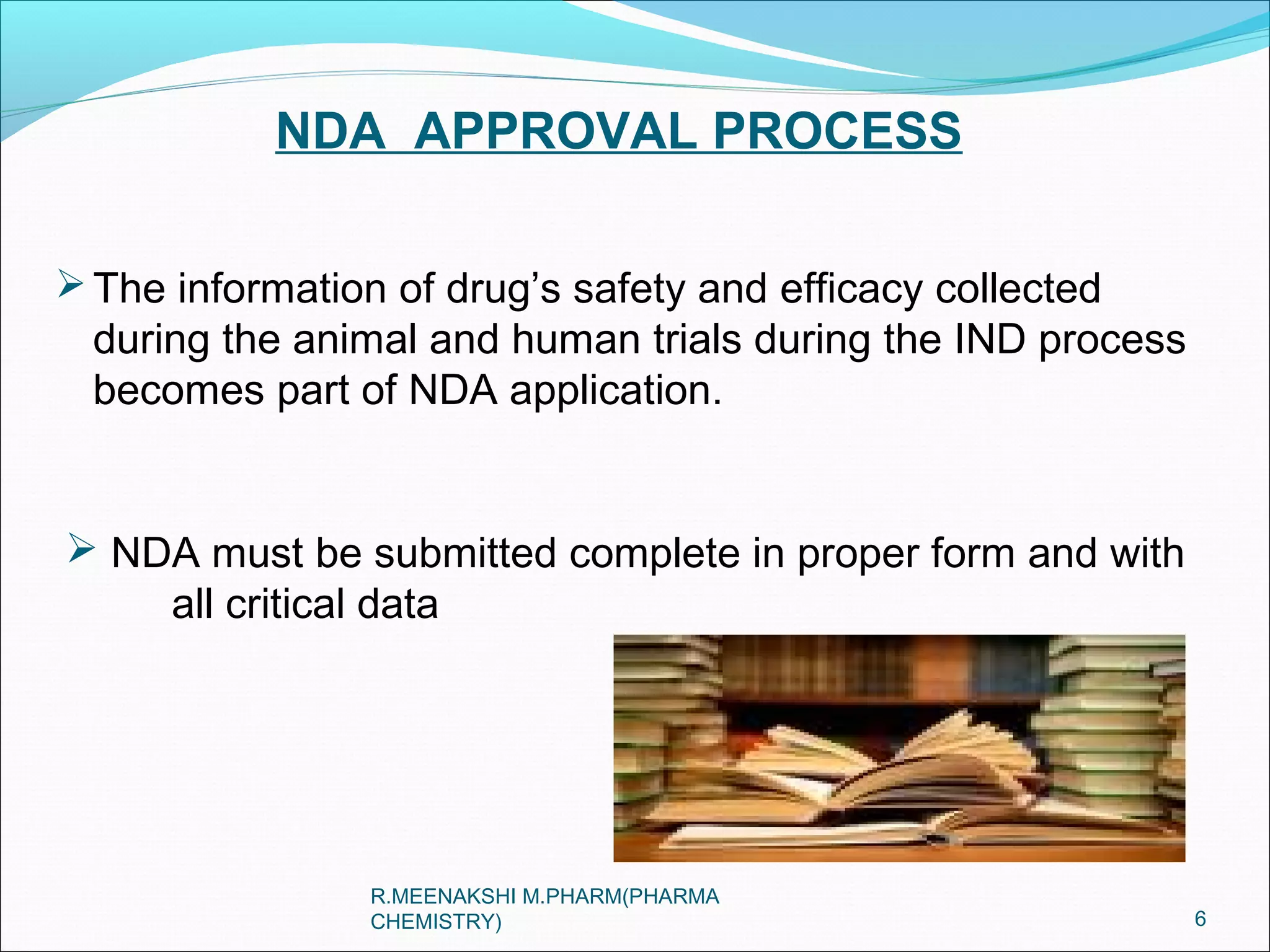 NDA APPROVAL PROCESS

➢ The information of drug’s safety and efficacy collected during the animal and human trials during the IND process becomes part of NDA application.

➢ NDA must be submitted complete in proper form and with all critical data

R.MEENAKSHI M.PHARM(PHARMA CHEMISTRY)

6